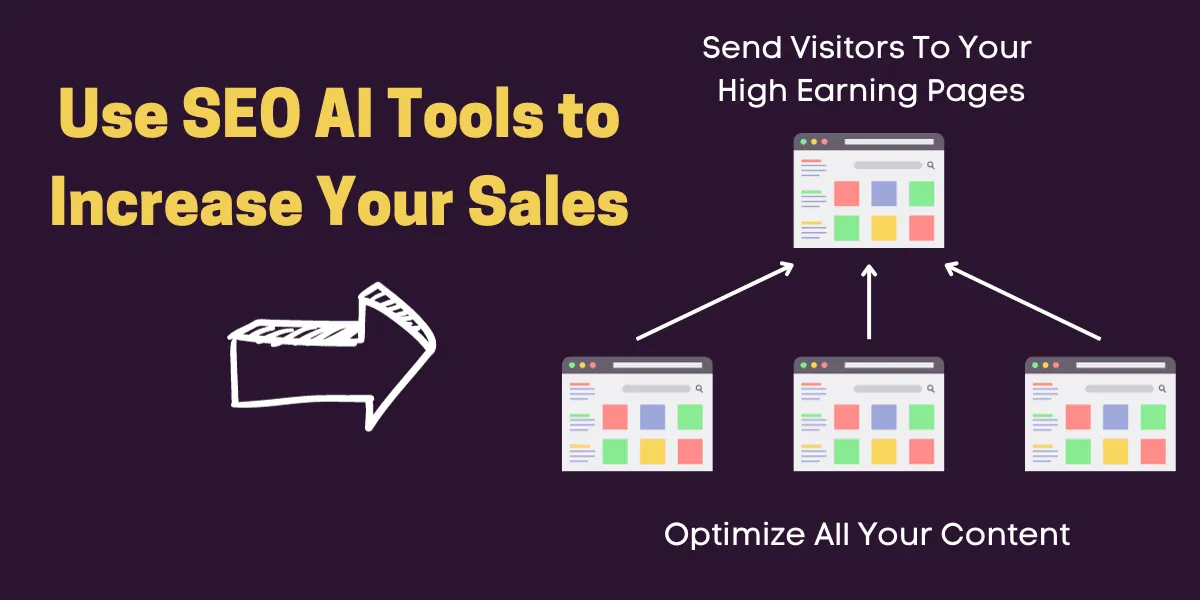 Use SEO AI Tools to Increase Your Sales

Send Visitors To Your High Earning Pages

Optimize All Your Content